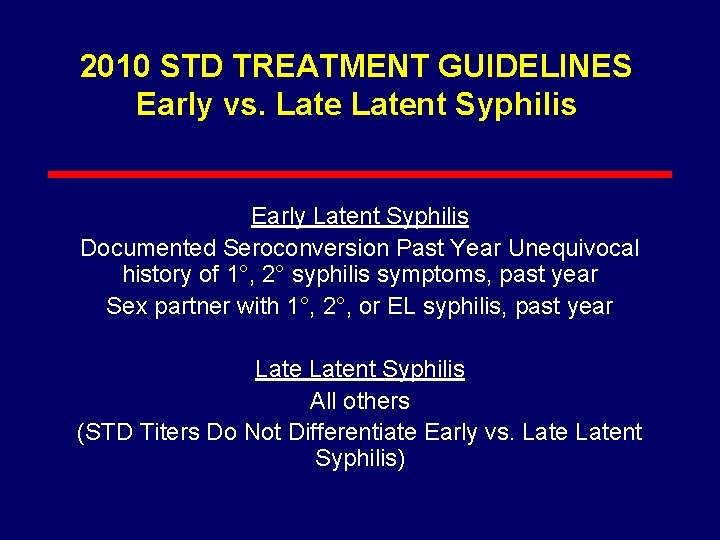 2010 STD TREATMENT GUIDELINES
Early vs. Late Latent Syphilis

Early Latent Syphilis
Documented Seroconversion Past Year Unequivocal history of 1°, 2° syphilis symptoms, past year
Sex partner with 1°, 2°, or EL syphilis, past year

Late Latent Syphilis
All others
(STD Titers Do Not Differentiate Early vs. Late Latent Syphilis)